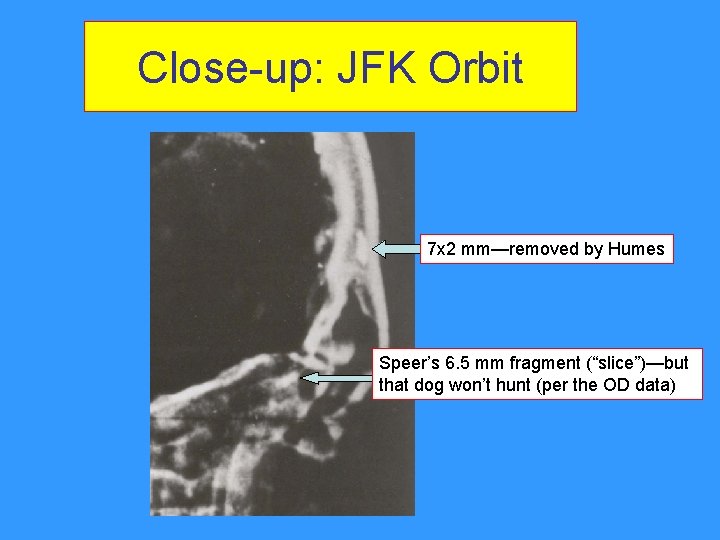 Close-up: JFK Orbit

7x2 mm—removed by Humes

Speer's 6.5 mm fragment ("slice")—but that dog won't hunt (per the OD data)